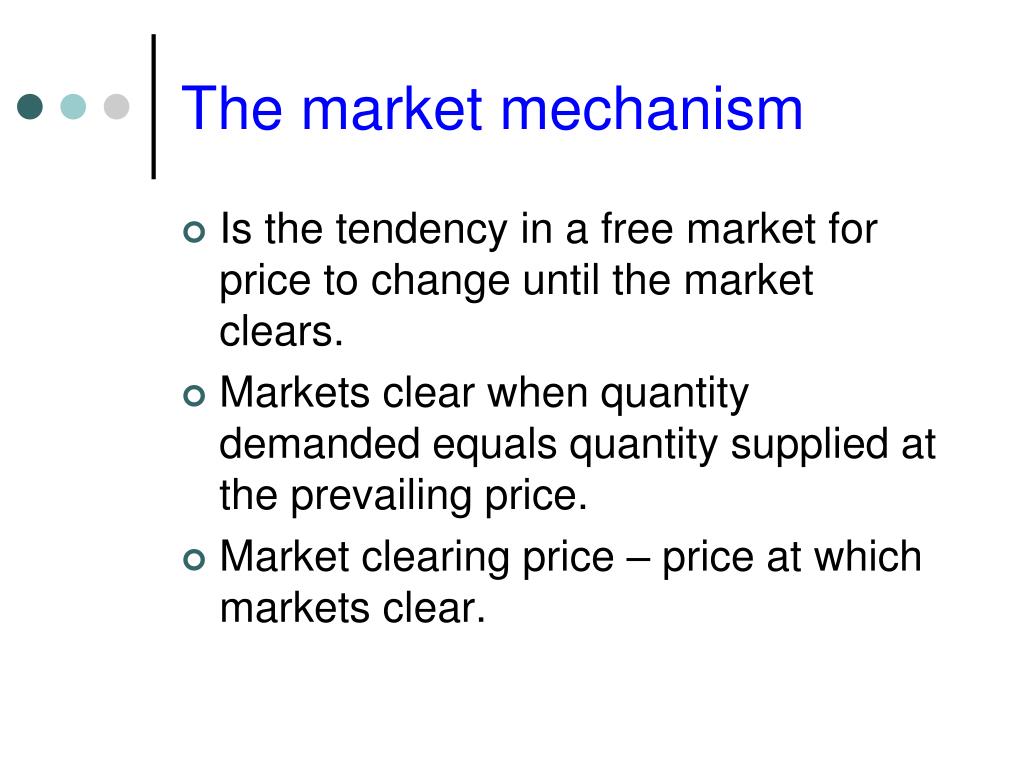 The market mechanism

Is the tendency in a free market for price to change until the market clears.

Markets clear when quantity demanded equals quantity supplied at the prevailing price.

Market clearing price – price at which markets clear.